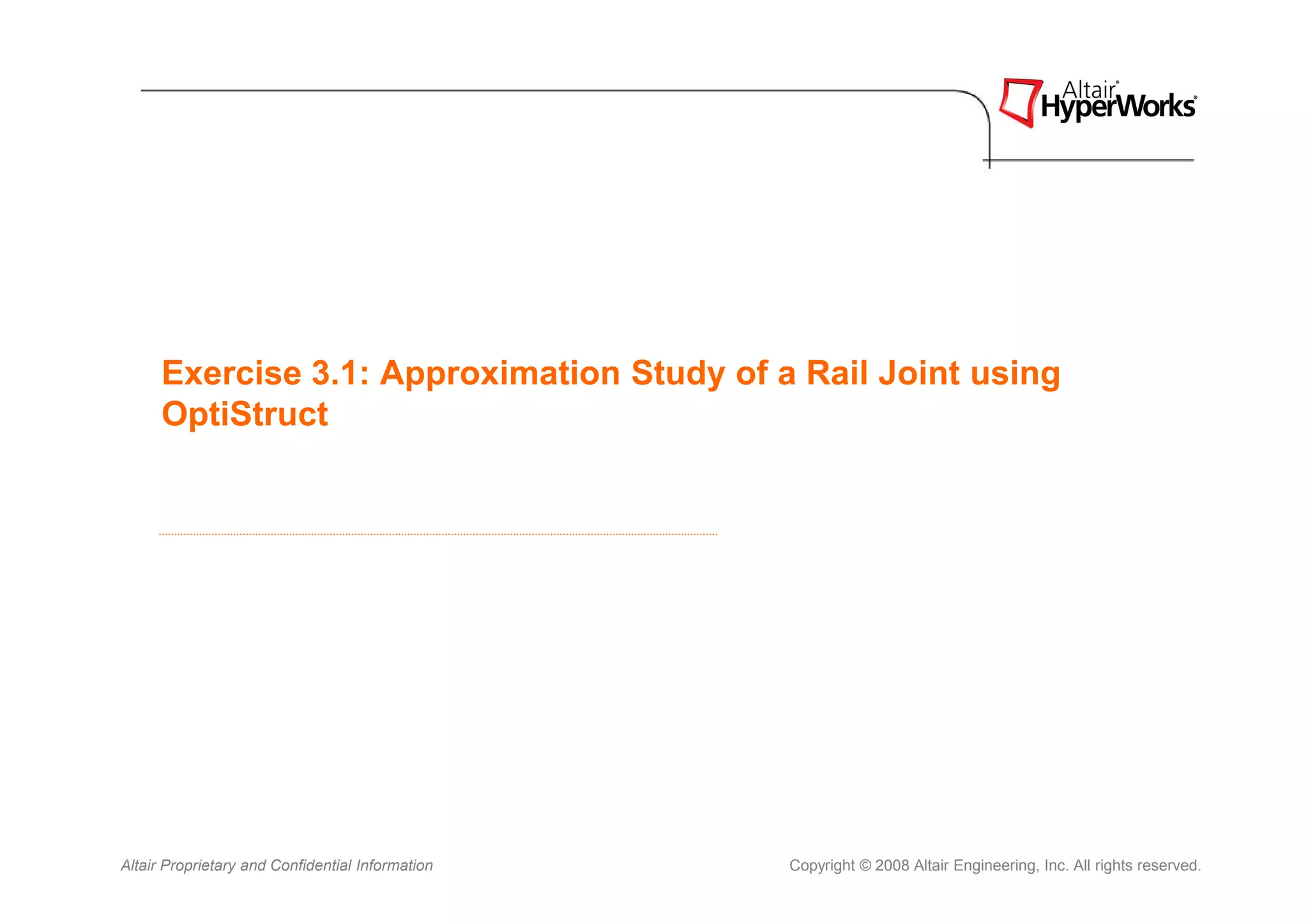 Altair® HyperWorks®

Exercise 3.1: Approximation Study of a Rail Joint using OptiStruct

Altair Proprietary and Confidential Information

Copyright © 2008 Altair Engineering, Inc. All rights reserved.